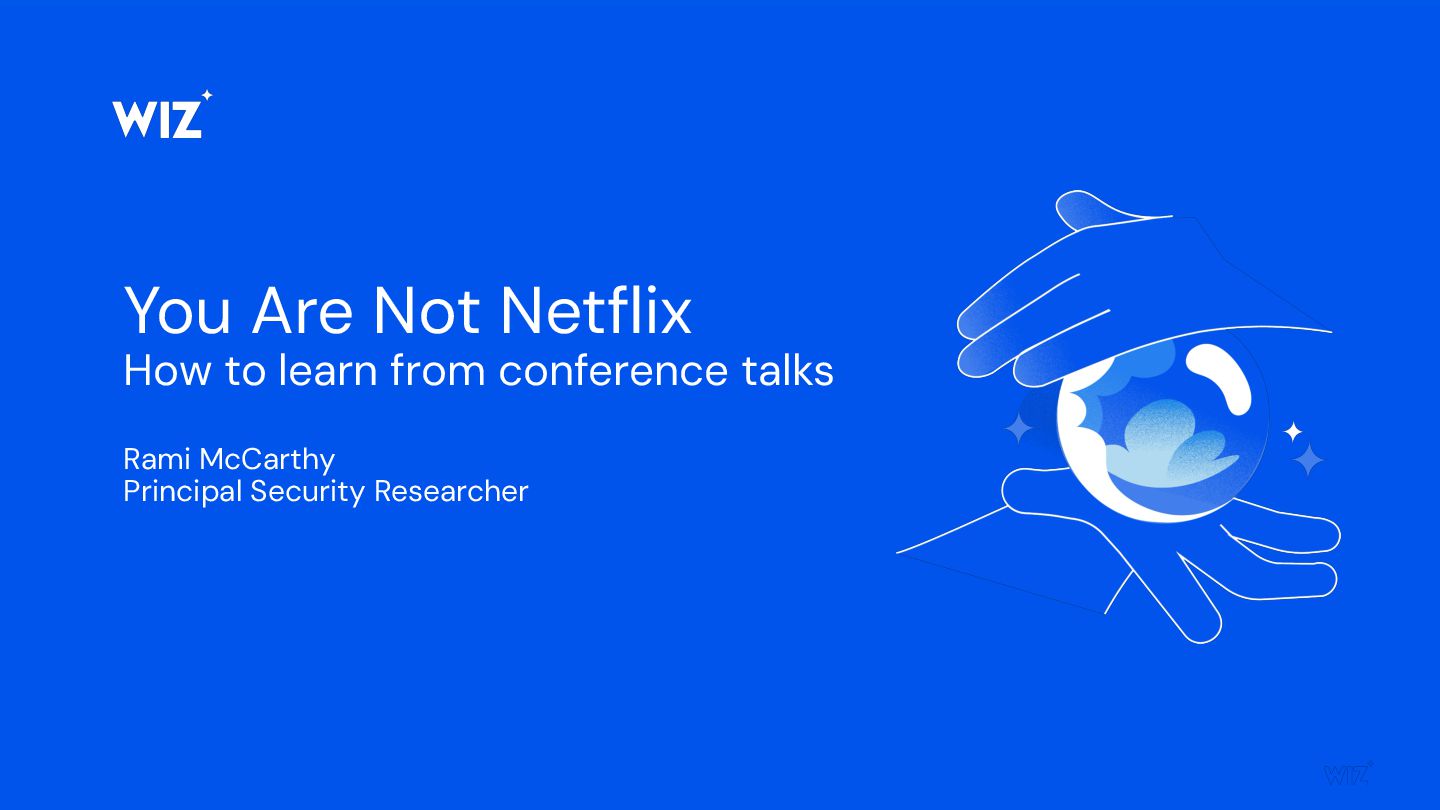 WIZ

You Are Not Netflix
How to learn from conference talks

Rami McCarthy
Principal Security Researcher

WIZ